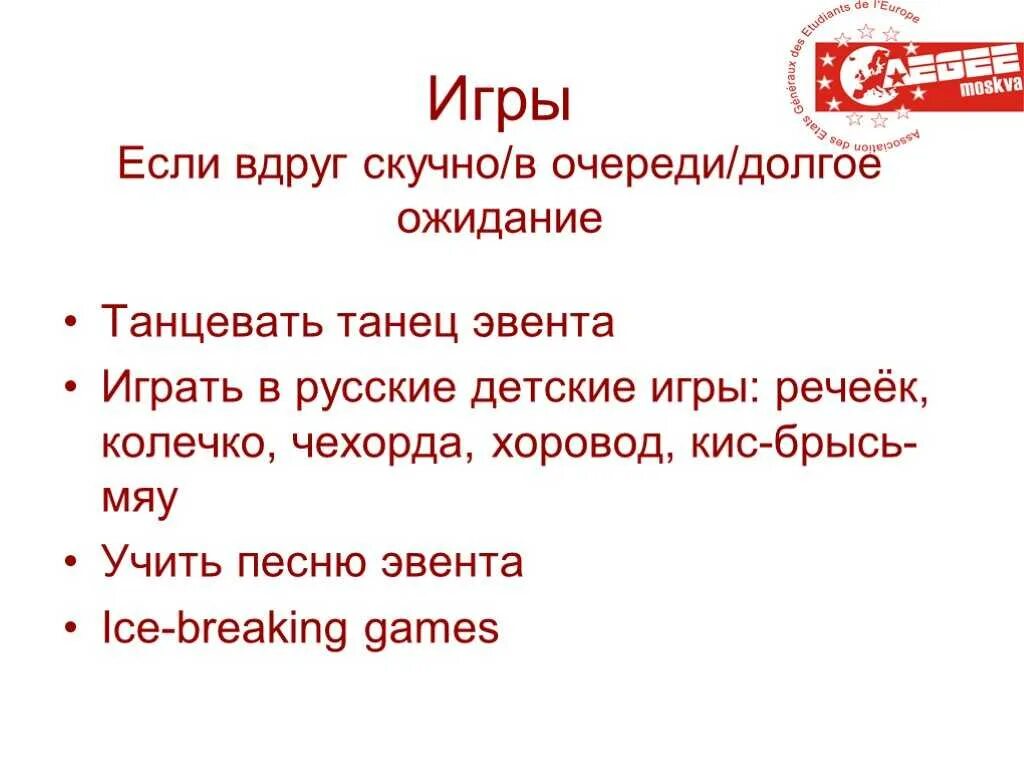 Association des Etats Généraux des Etudiants de l'Europe
AEGEE moskva

Игры
Если вдруг скучно/в очереди/долгое ожидание

• Танцевать танец эвента
• Играть в русские детские игры: речеёк, колечко, чехорда, хоровод, кис-брысь-мяу
• Учить песню эвента
• Ice-breaking games